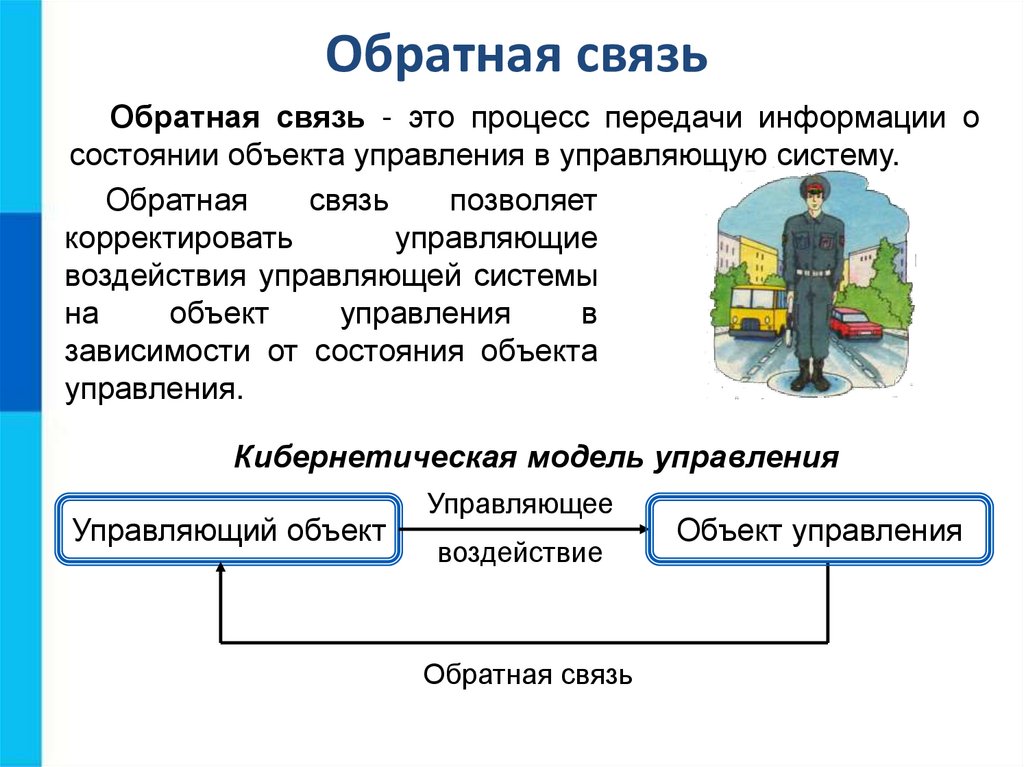 Обратная связь

Обратная связь - это процесс передачи информации о состоянии объекта управления в управляющую систему.

Обратная связь позволяет корректировать управляющие воздействия управляющей системы на объект управления в зависимости от состояния объекта управления.

Кибернетическая модель управления

Управляющий объект

Управляющее

воздействие

Объект управления

Обратная связь